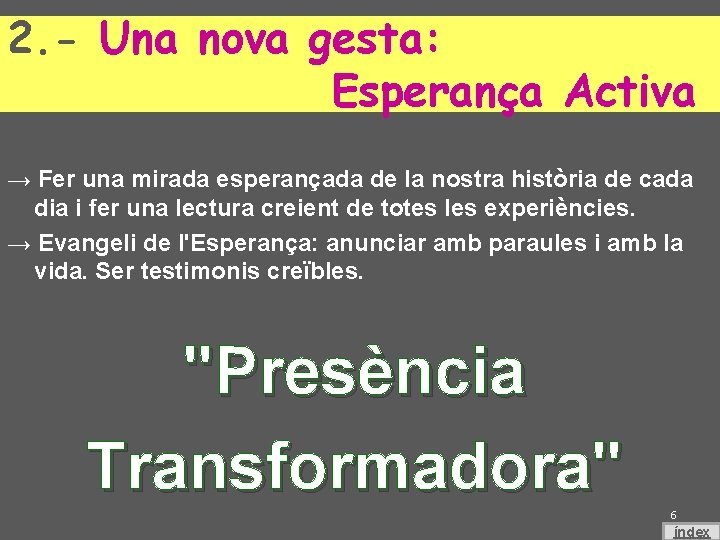 2.- Una nova gesta:
Esperança Activa

→ Fer una mirada esperançada de la nostra història de cada dia i fer una lectura creient de totes les experiències.

→ Evangeli de l'Esperança: anunciar amb paraules i amb la vida. Ser testimonis creïbles.

"Presència Transformadora"

6

índex